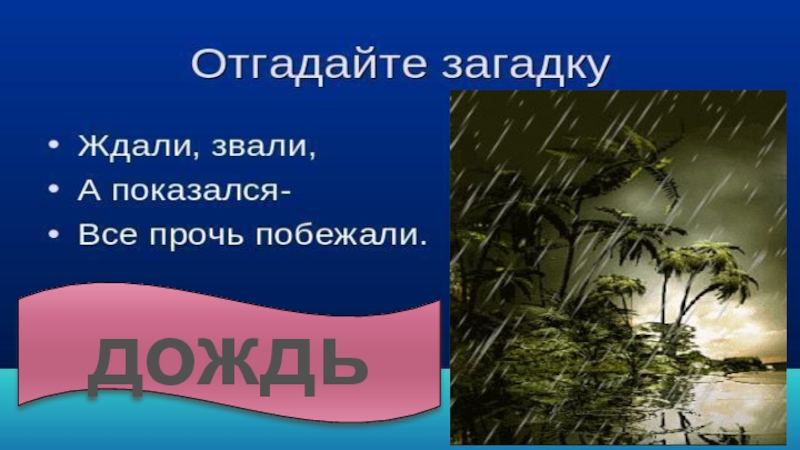 Отгадайте загадку

• Ждали, звали,
• А показался-
• Все прочь побежали.

ДОЖДЬ